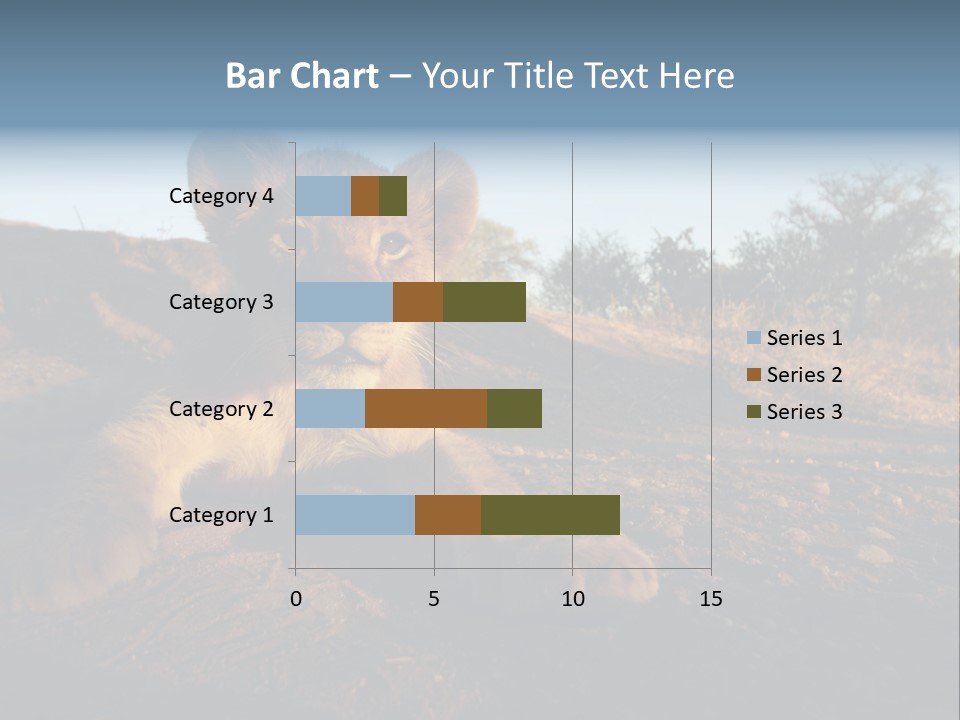 Bar Chart – Your Title Text Here

Category 4
Category 3
Category 2
Category 1

0
5
10
15

Series 1
Series 2
Series 3